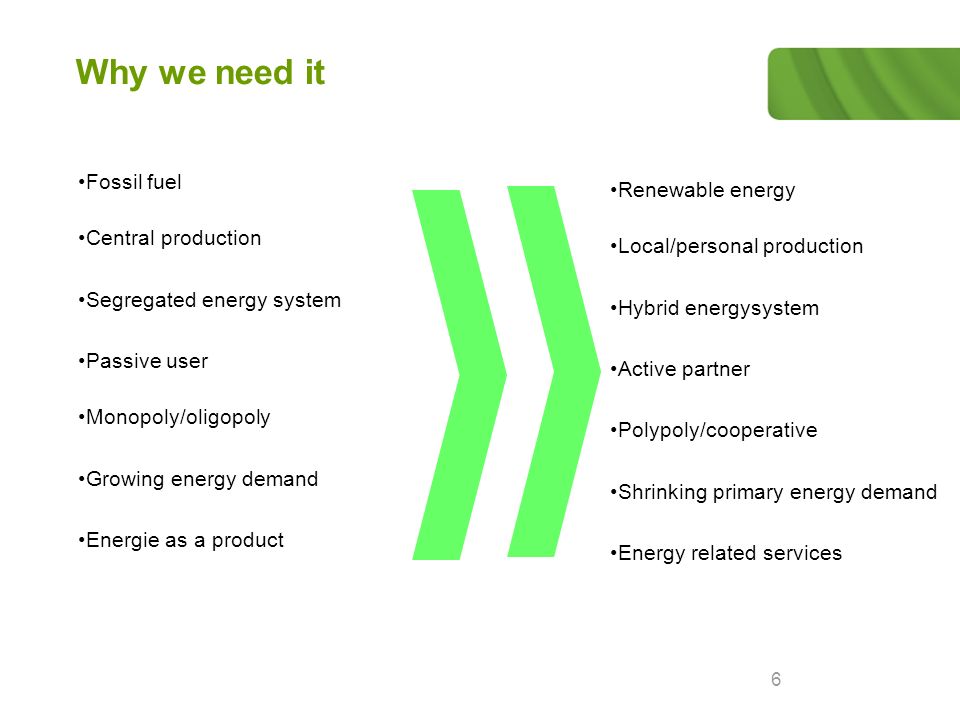 Why we need it

•Fossil fuel

•Central production

•Segregated energy system

•Passive user

•Monopoly/oligopoly

•Growing energy demand

•Energie as a product

•Renewable energy

•Local/personal production

•Hybrid energysystem

•Active partner

•Polypoly/cooperative

•Shrinking primary energy demand

•Energy related services

6